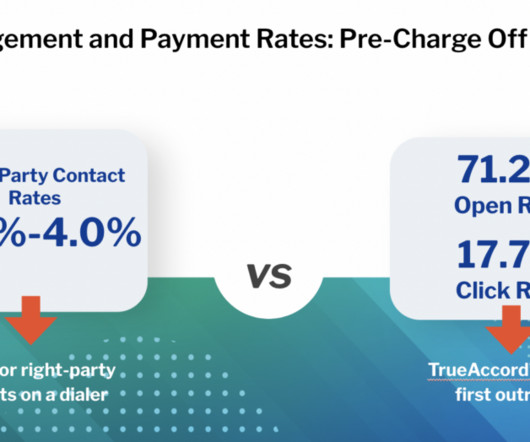 gement and Payment Rates: Pre-Charge Off

Party Contact Rates
%-4.0%

or right-party
ts on a dialer

VS

71.2
Open R
17.7
Click R

TrueAccord
first outr